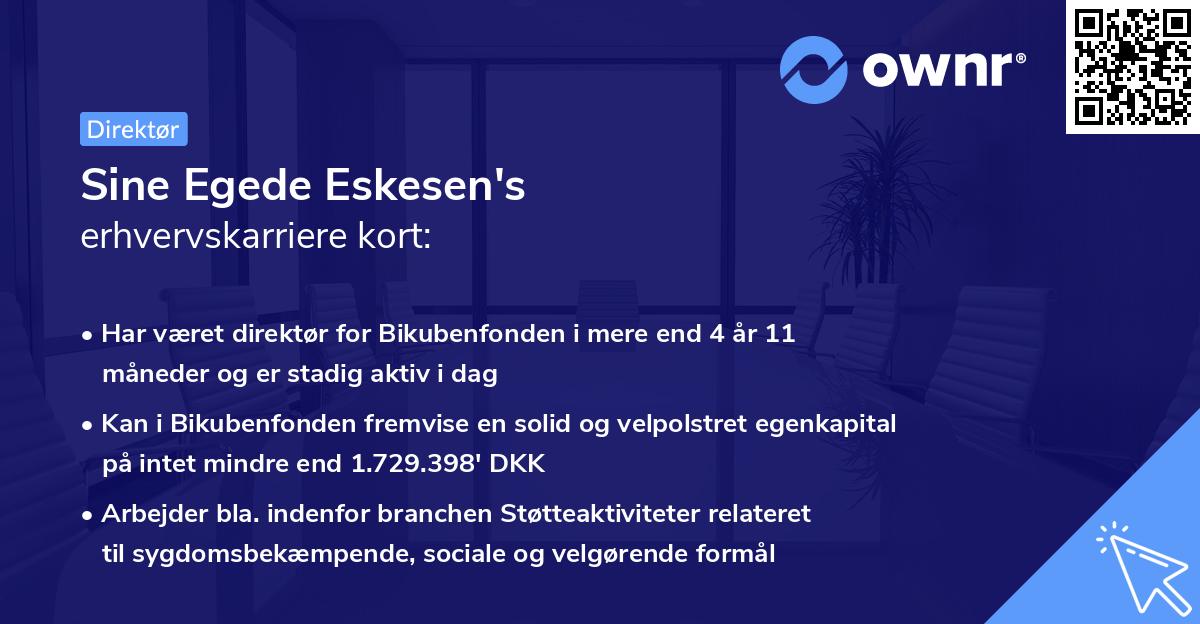 ownr®

Direktør

Sine Egede Eskesen's
erhvervskarriere kort:

• Har været direktør for Bikubenfonden i mere end 4 år 11 måneder og er stadig aktiv i dag

• Kan i Bikubenfonden fremvise en solid og velpolstret egenkapital på intet mindre end 1.729.398' DKK

• Arbejder bla. indenfor branchen Støtteaktiviteter relateret til sygdomsbekæmpende, sociale og velgørende formål